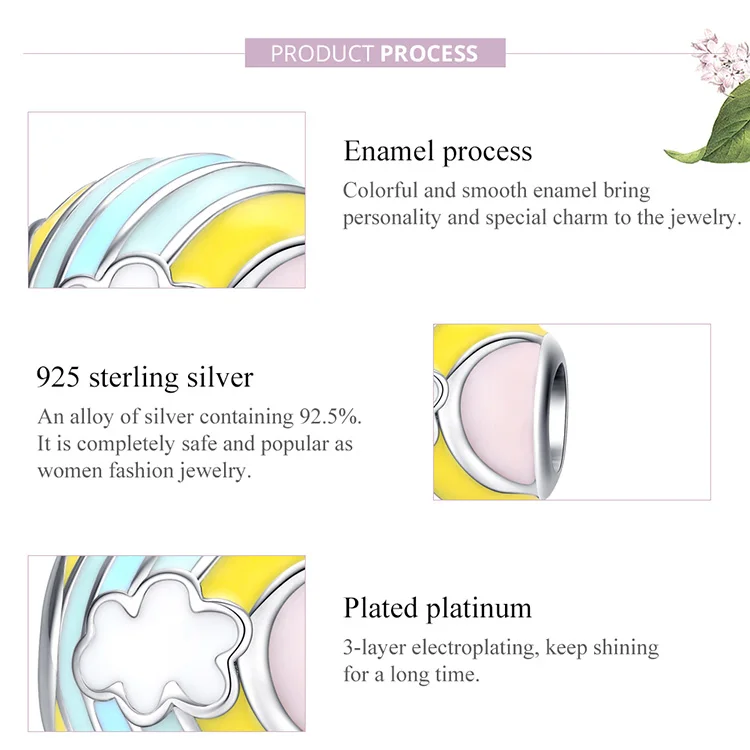 PRODUCT PROCESS

Enamel process

Colorful and smooth enamel bring personality and special charm to the jewelry.

925 sterling silver

An alloy of silver containing 92.5%. It is completely safe and popular as women fashion jewelry.

Plated platinum

3-layer electroplating, keep shining for a long time.